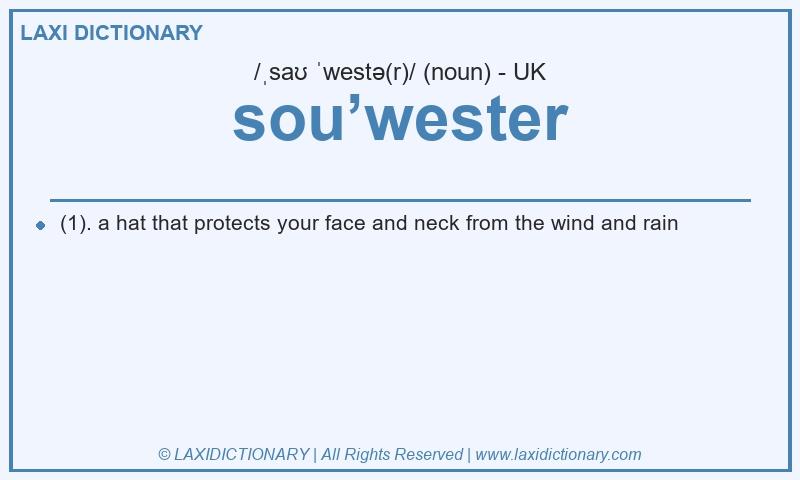 LAXI DICTIONARY

/ˌsaʊ ˈwestə(r)/ (noun) - UK

sou’wester

(1). a hat that protects your face and neck from the wind and rain

© LAXIDICTIONARY | All Rights Reserved | www.laxidictionary.com